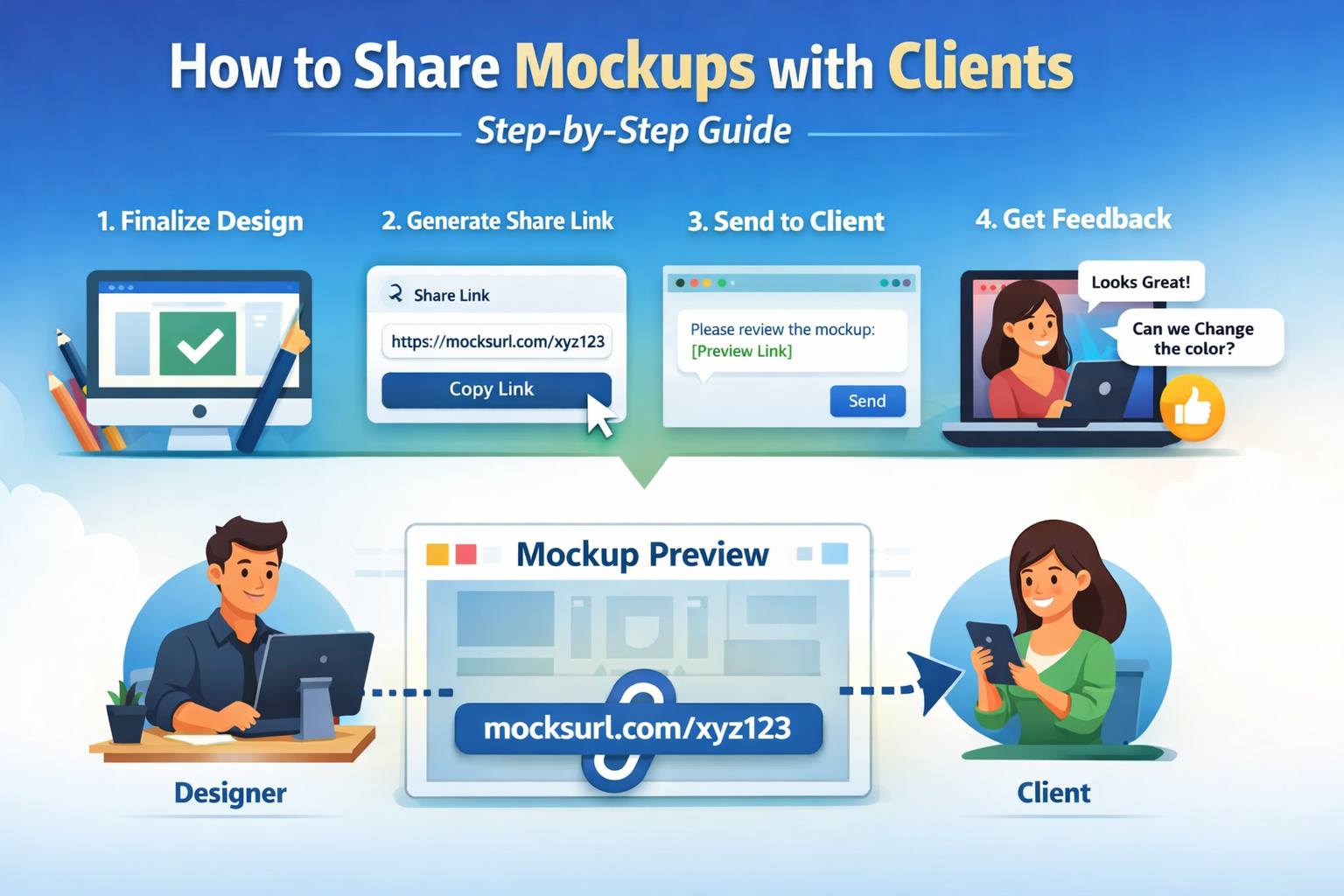 How to Share Mockups with Clients

Step-by-Step Guide

1. Finalize Design

2. Generate Share Link

Share Link

https://mocksurl.com/xyz123

Copy Link

3. Send to Client

Please review the mockup: [Preview Link]

Send

4. Get Feedback

Looks Great!

Can we Change the color?

Mockup Preview

mocksurl.com/xyz123

Designer

Client